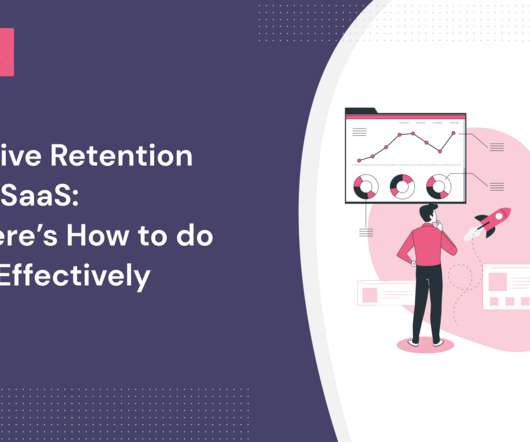 ive Retention
SaaS:
ere's How to do
Effectively